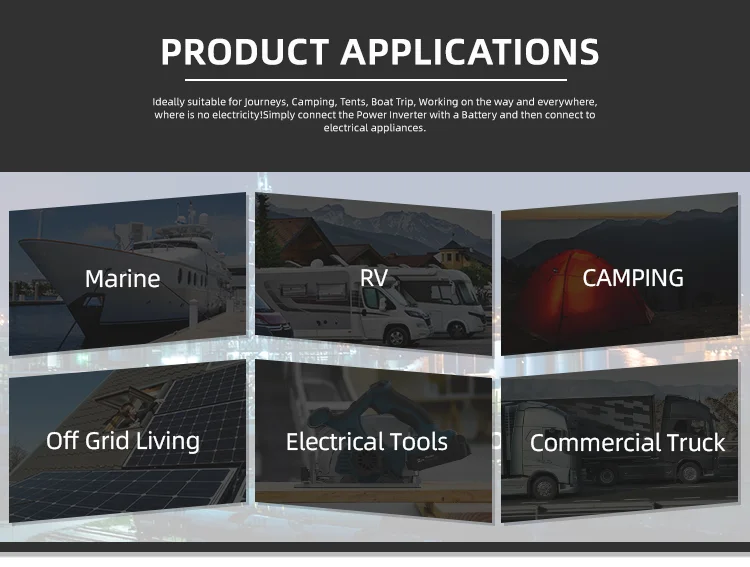 PRODUCT APPLICATIONS

Ideally suitable for Journeys, Camping, Tents, Boat Trip, Working on the way and everywhere, where is no electricity!Simply connect the Power Inverter with a Battery and then connect to electrical appliances.

Marine

RV

CAMPING

Off Grid Living

Electrical Tools

Commercial Truck